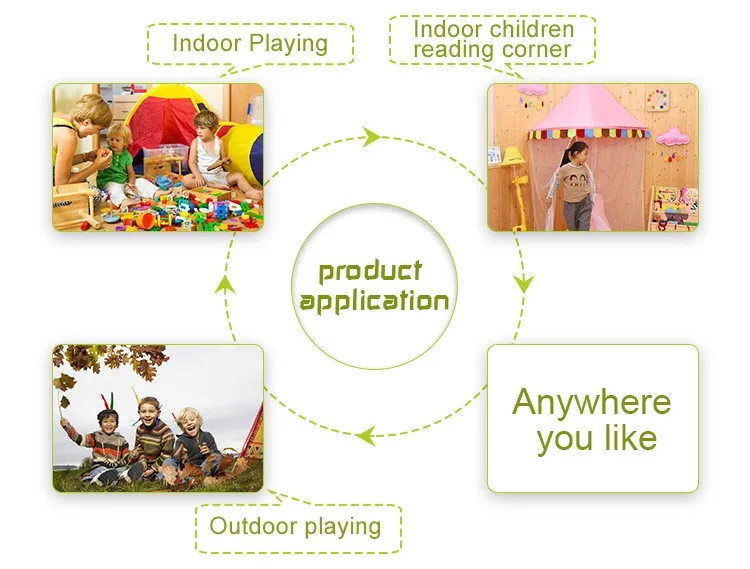 Indoor Playing

Indoor children reading corner

product application

Anywhere you like

Outdoor playing